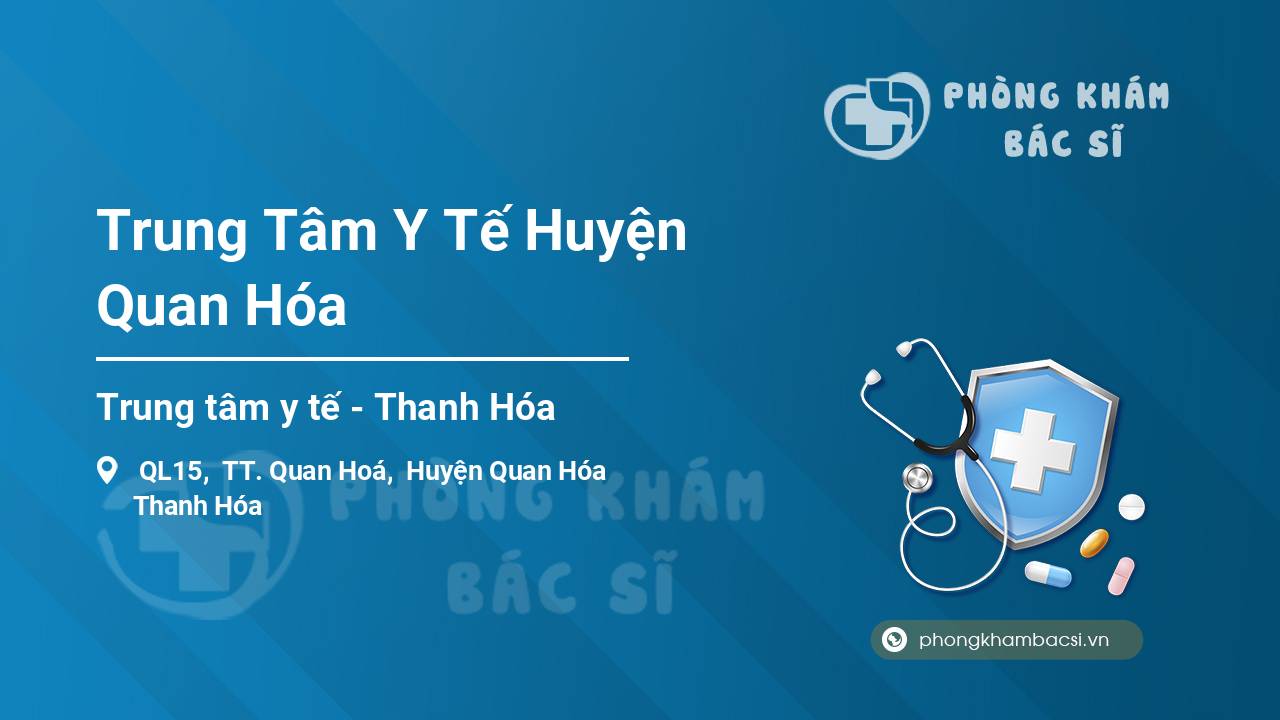 PHÒNG KHÁM
BÁC SĨ

Trung Tâm Y Tế Huyện Quan Hóa

Trung tâm y tế - Thanh Hóa

QL15, TT. Quan Hoá, Huyện Quan Hóa Thanh Hóa

PHÒNG KHÁM
BÁC SĨ

phongkhambacsi.vn